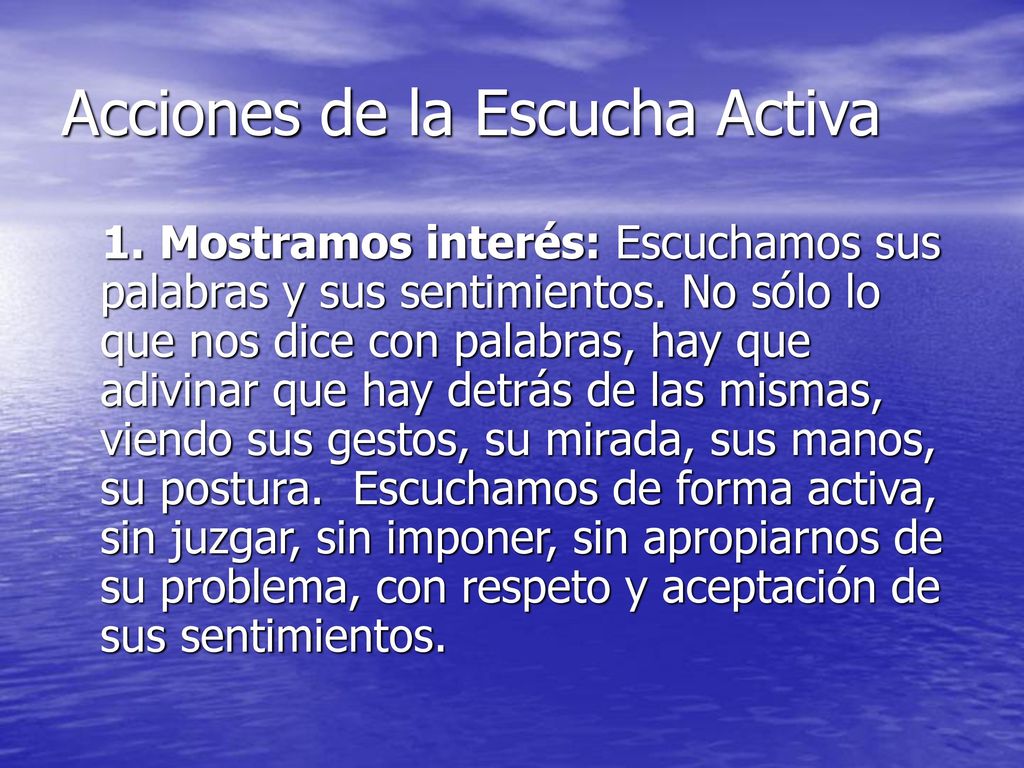 Acciones de la Escucha Activa

1. Mostramos interés: Escuchamos sus palabras y sus sentimientos. No sólo lo que nos dice con palabras, hay que adivinar que hay detrás de las mismas, viendo sus gestos, su mirada, sus manos, su postura. Escuchamos de forma activa, sin juzgar, sin imponer, sin apropiarnos de su problema, con respeto y aceptación de sus sentimientos.